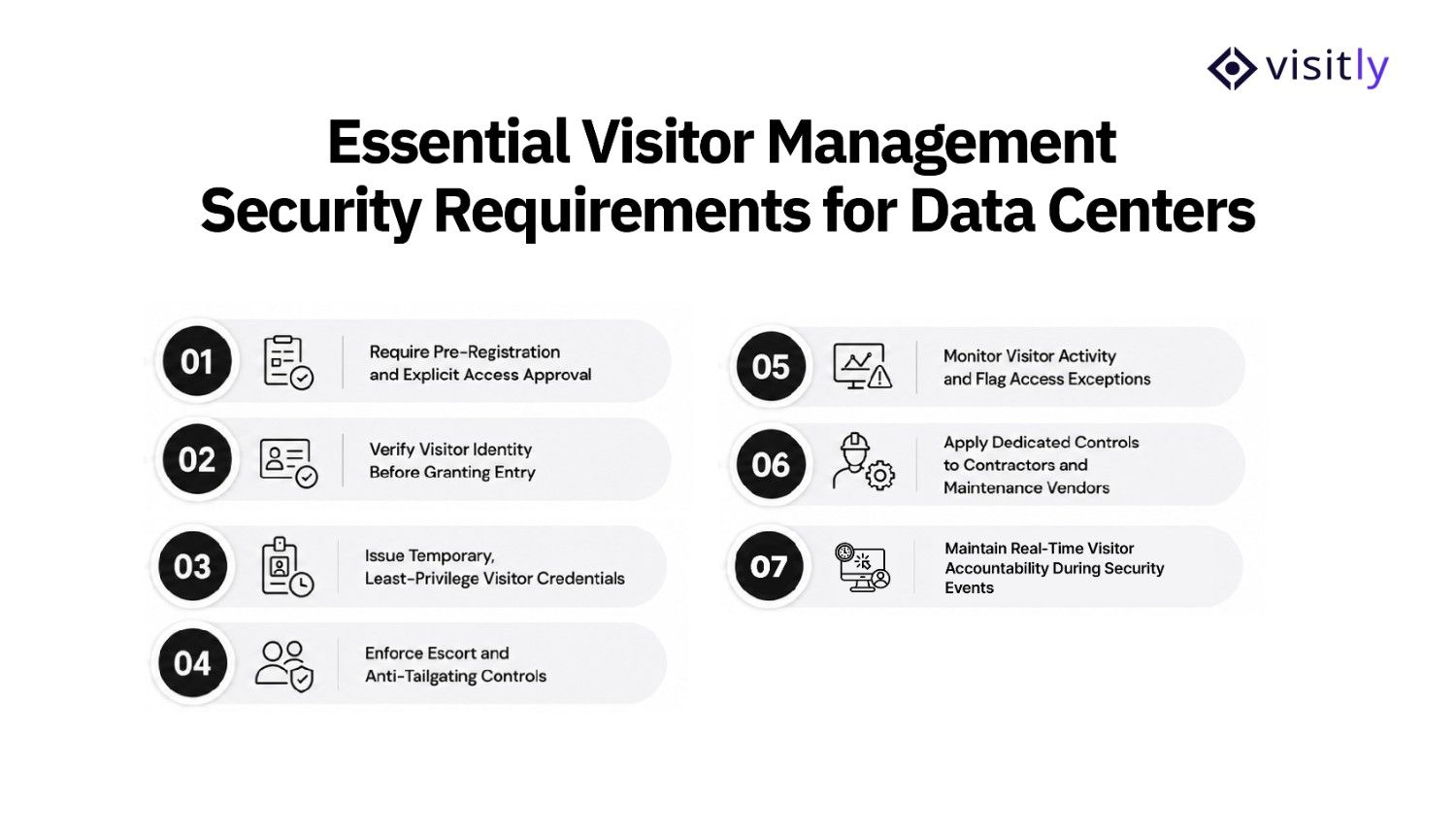 visitly

Essential Visitor Management Security Requirements for Data Centers

01 Require Pre-Registration and Explicit Access Approval

02 Verify Visitor Identity Before Granting Entry

03 Issue Temporary, Least-Privilege Visitor Credentials

04 Enforce Escort and Anti-Tailgating Controls

05 Monitor Visitor Activity and Flag Access Exceptions

06 Apply Dedicated Controls to Contractors and Maintenance Vendors

07 Maintain Real-Time Visitor Accountability During Security Events